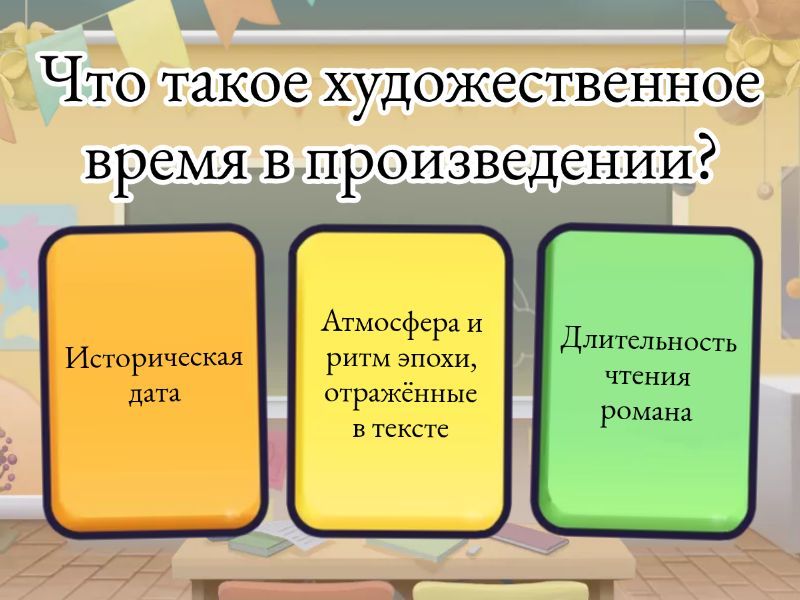 Что такое художественное время в произведении?

Историческая дата

Атмосфера и ритм эпохи, отражённые в тексте

Длительность чтения романа